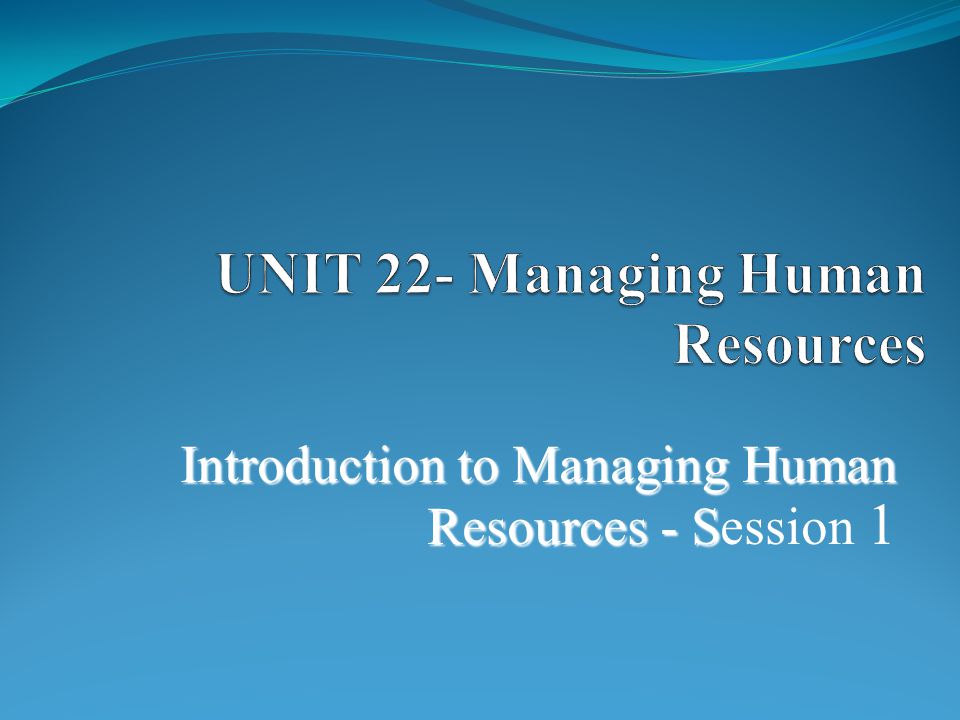 UNIT 22- Managing Human Resources

Introduction to Managing Human Resources - Session 1